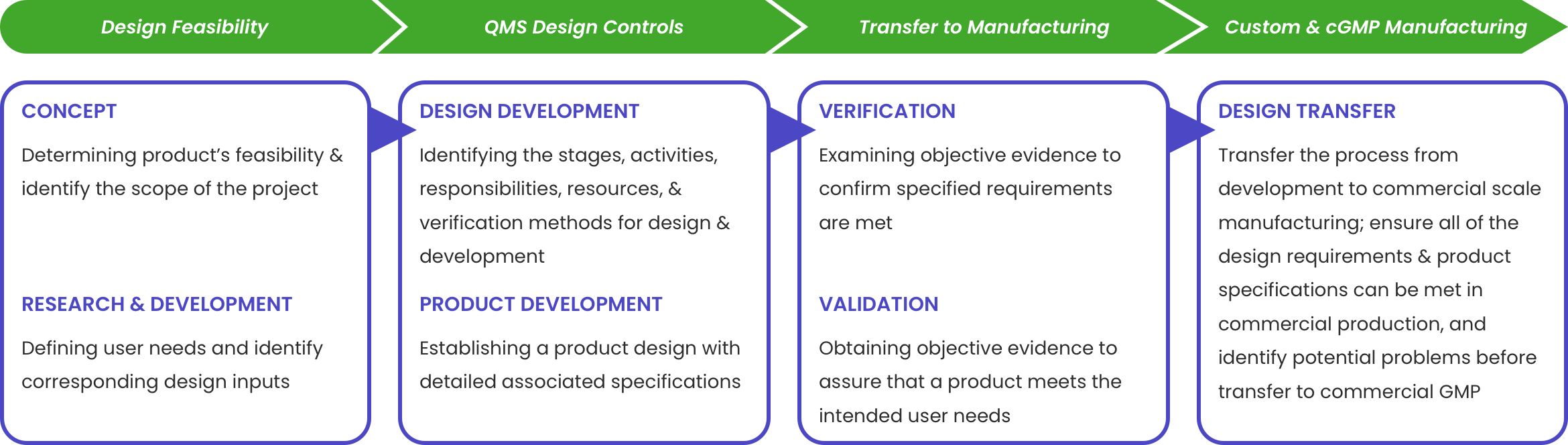 Design Feasibility

QMS Design Controls

Transfer to Manufacturing

Custom & cGMP Manufacturing

CONCEPT

Determining product's feasibility & identify the scope of the project

RESEARCH & DEVELOPMENT

Defining user needs and identify corresponding design inputs

DESIGN DEVELOPMENT

Identifying the stages, activities, responsibilities, resources, & verification methods for design & development

PRODUCT DEVELOPMENT

Establishing a product design with detailed associated specifications

VERIFICATION

Examining objective evidence to confirm specified requirements are met

VALIDATION

Obtaining objective evidence to assure that a product meets the intended user needs

DESIGN TRANSFER

Transfer the process from development to commercial scale manufacturing; ensure all of the design requirements & product specifications can be met in commercial production, and identify potential problems before transfer to commercial GMP